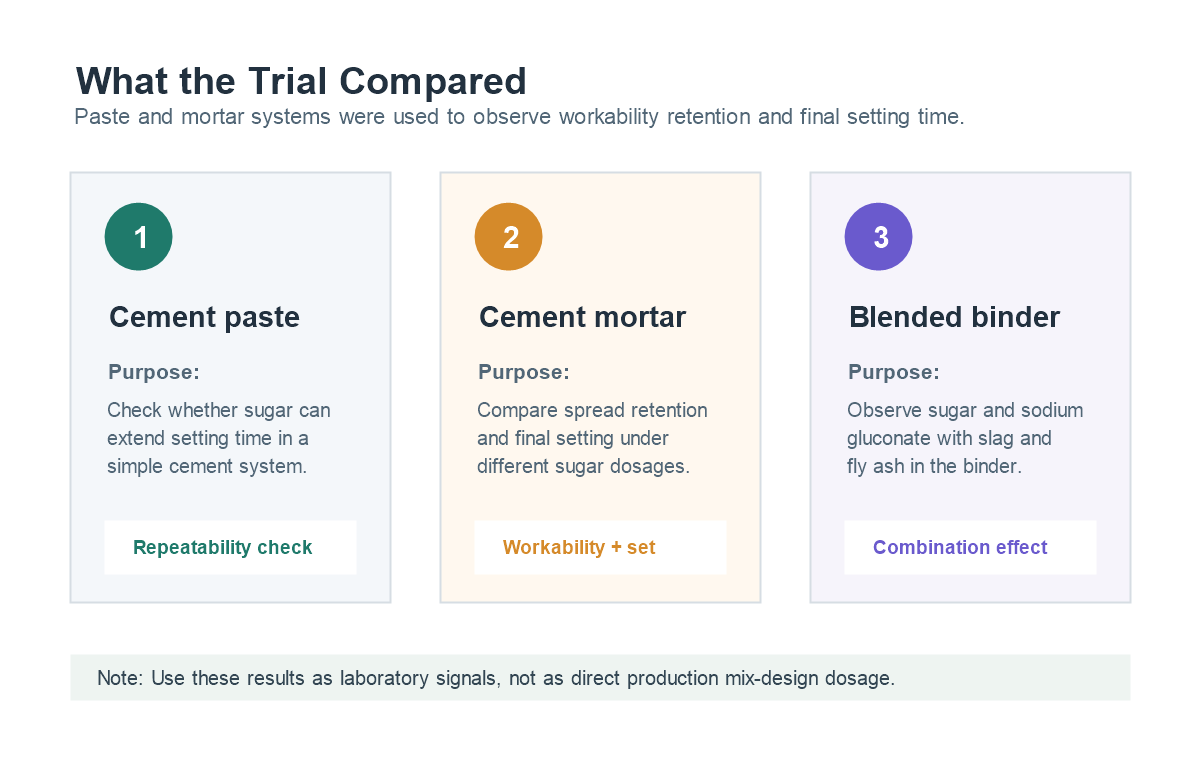 What the Trial Compared
Paste and mortar systems were used to observe workability retention and final setting time.

1

Cement paste

Purpose:

Check whether sugar can extend setting time in a simple cement system.

Repeatability check

2

Cement mortar

Purpose:

Compare spread retention and final setting under different sugar dosages.

Workability + set

3

Blended binder

Purpose:

Observe sugar and sodium gluconate with slag and fly ash in the binder.

Combination effect

Note: Use these results as laboratory signals, not as direct production mix-design dosage.